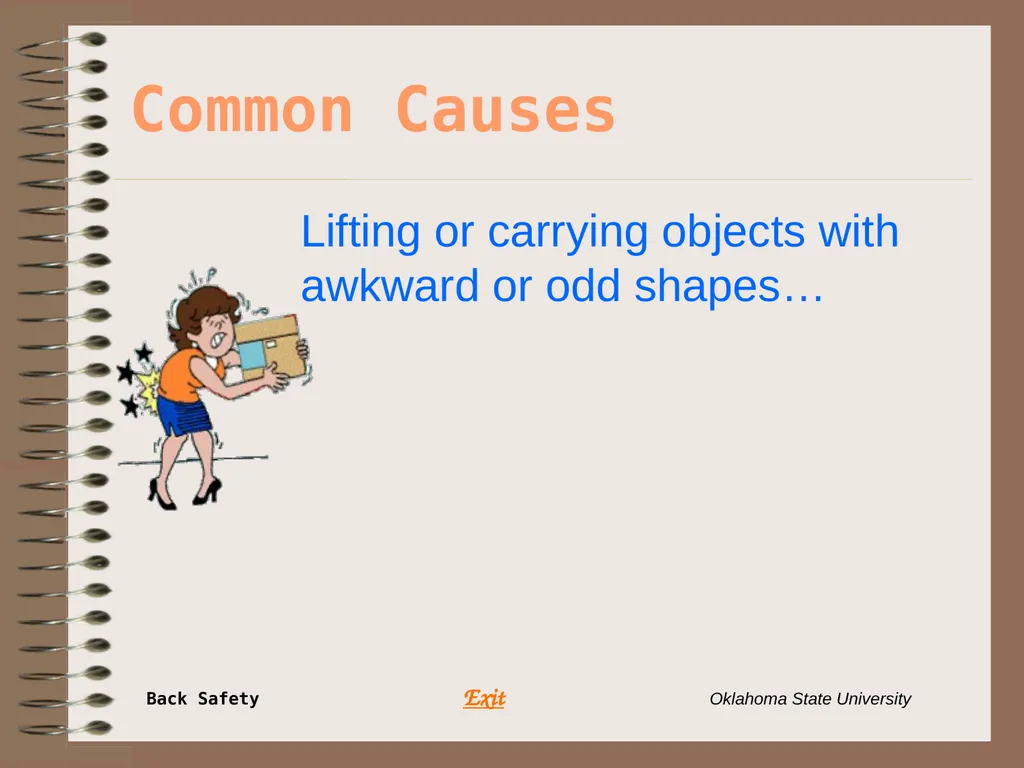 Common Causes

Lifting or carrying objects with awkward or odd shapes…

Back Safety

Exit

Oklahoma State University